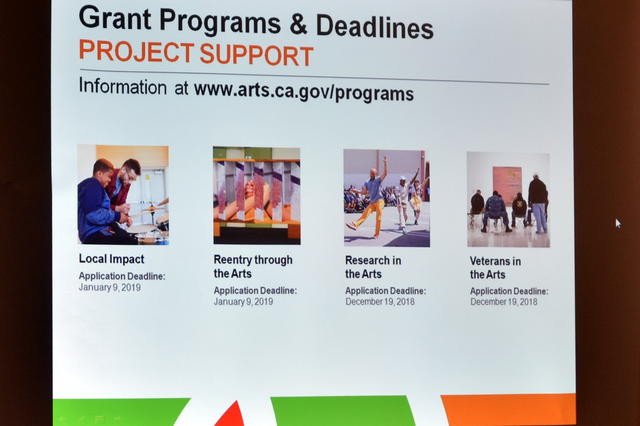 Grant Programs & Deadlines
PROJECT SUPPORT

Information at www.arts.ca.gov/programs

Local Impact
Application Deadline:
January 9, 2019

Reentry through the Arts
Application Deadline:
January 9, 2019

Research in the Arts
Application Deadline:
December 19, 2018

Veterans in the Arts
Application Deadline:
December 19, 2018